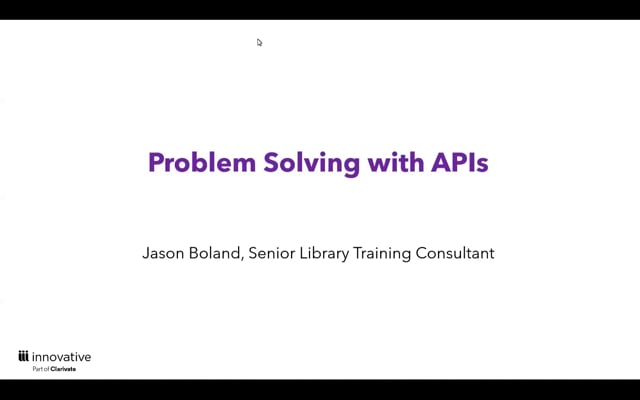 Problem Solving with APIs

Jason Boland, Senior Library Training Consultant

iii innovative
Part of Clarivate